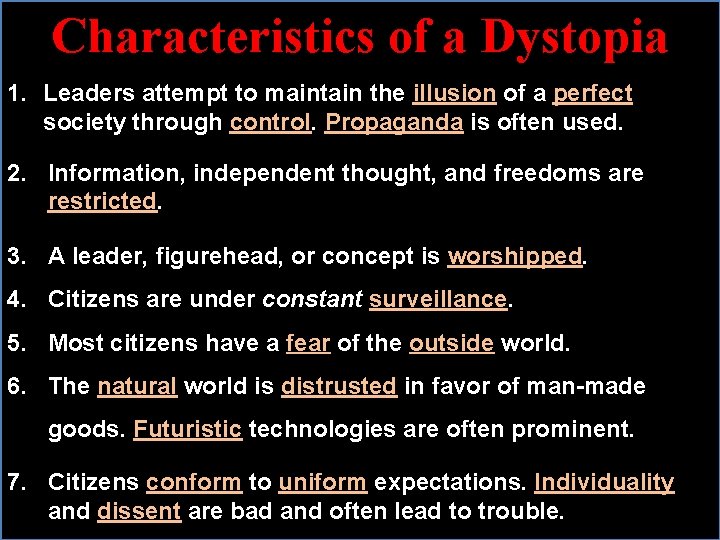 Characteristics of a Dystopia

1. Leaders attempt to maintain the illusion of a perfect society through control. Propaganda is often used.

2. Information, independent thought, and freedoms are restricted.

3. A leader, figurehead, or concept is worshipped.

4. Citizens are under constant surveillance.

5. Most citizens have a fear of the outside world.

6. The natural world is distrusted in favor of man-made goods. Futuristic technologies are often prominent.

7. Citizens conform to uniform expectations. Individuality and dissent are bad and often lead to trouble.